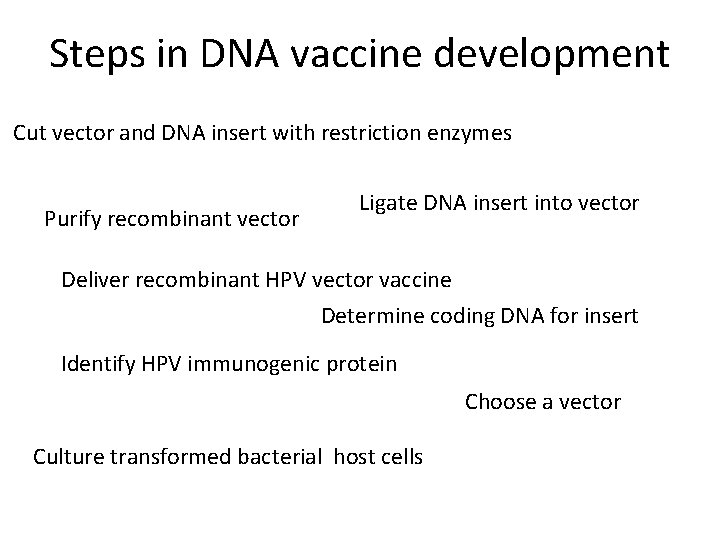 Steps in DNA vaccine development

Cut vector and DNA insert with restriction enzymes

Ligate DNA insert into vector

Purify recombinant vector

Deliver recombinant HPV vector vaccine

Determine coding DNA for insert

Identify HPV immunogenic protein

Choose a vector

Culture transformed bacterial host cells